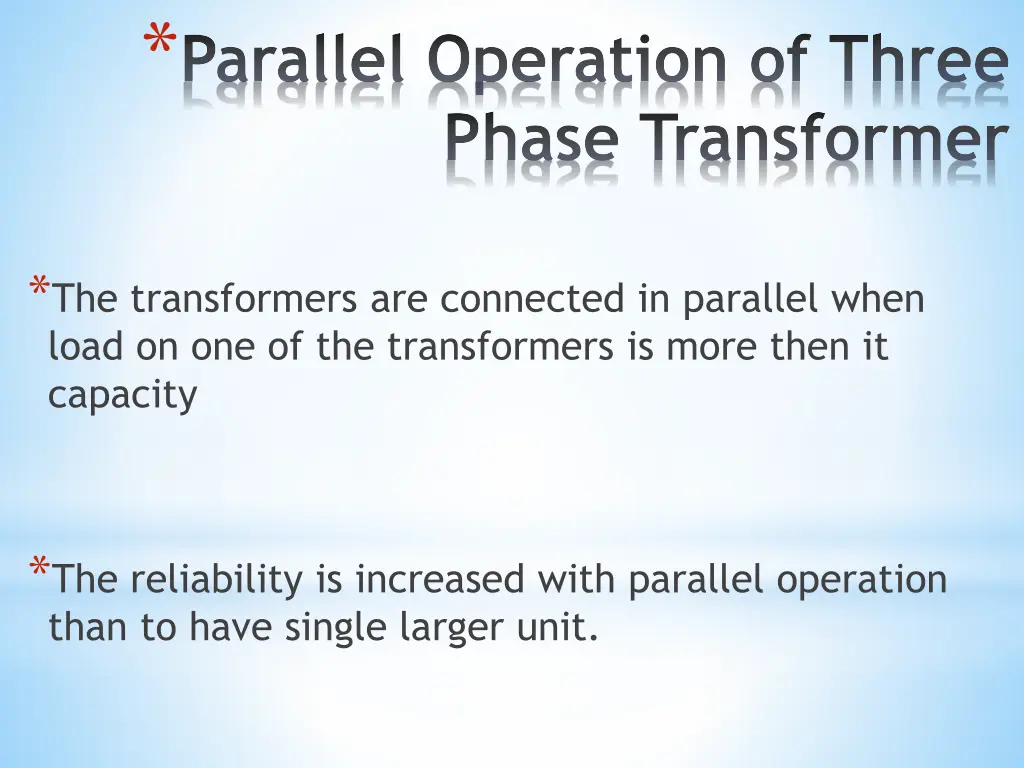 *Parallel Operation of Three Phase Transformer

*The transformers are connected in parallel when load on one of the transformers is more then it capacity

*The reliability is increased with parallel operation than to have single larger unit.